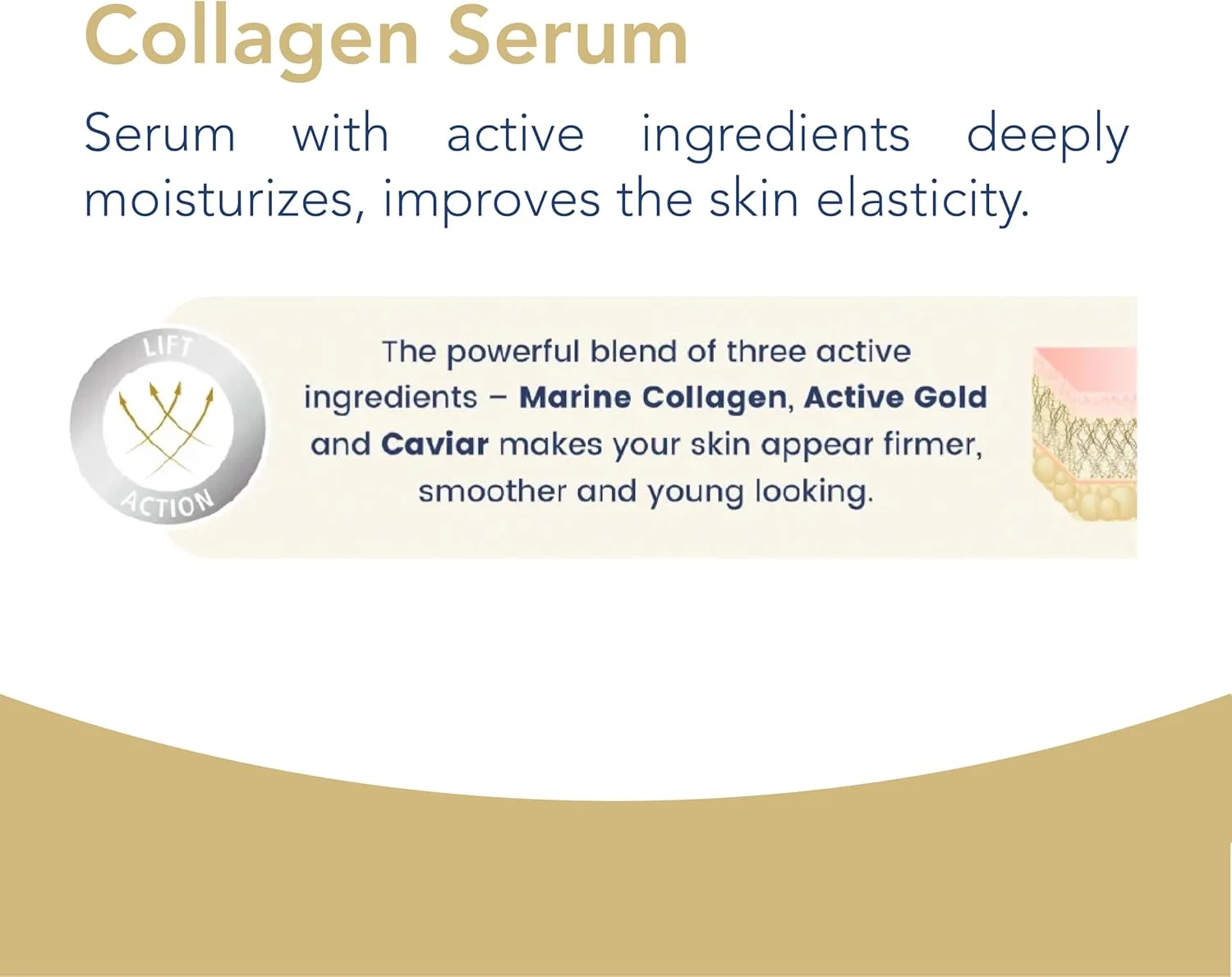 Collagen Serum

Serum with active ingredients deeply moisturizes, improves the skin elasticity.

LIFT
ACTION

The powerful blend of three active ingredients – Marine Collagen, Active Gold and Caviar makes your skin appear firmer, smoother and young looking.